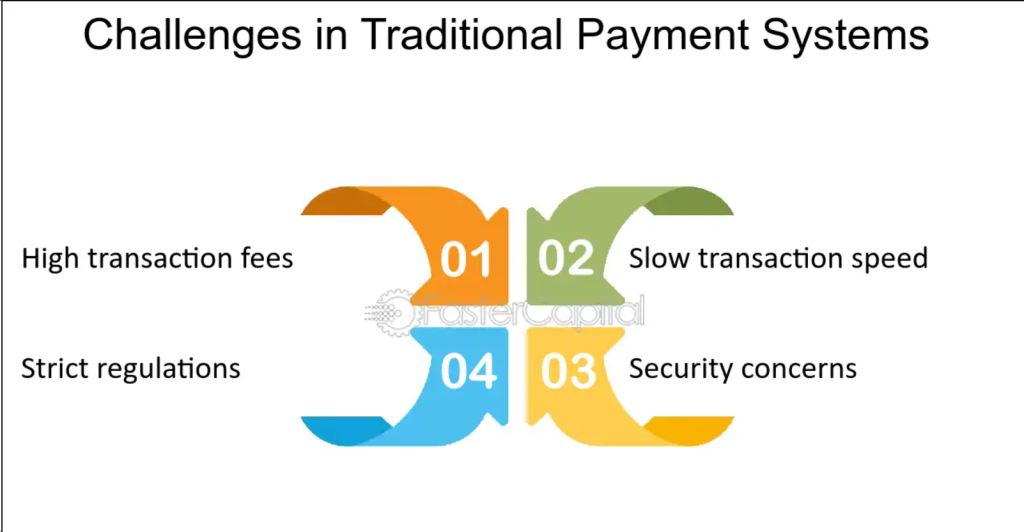 Challenges in Traditional Payment Systems

High transaction fees

01

02

Slow transaction speed

FasterCapital

Strict regulations

04

03

Security concerns